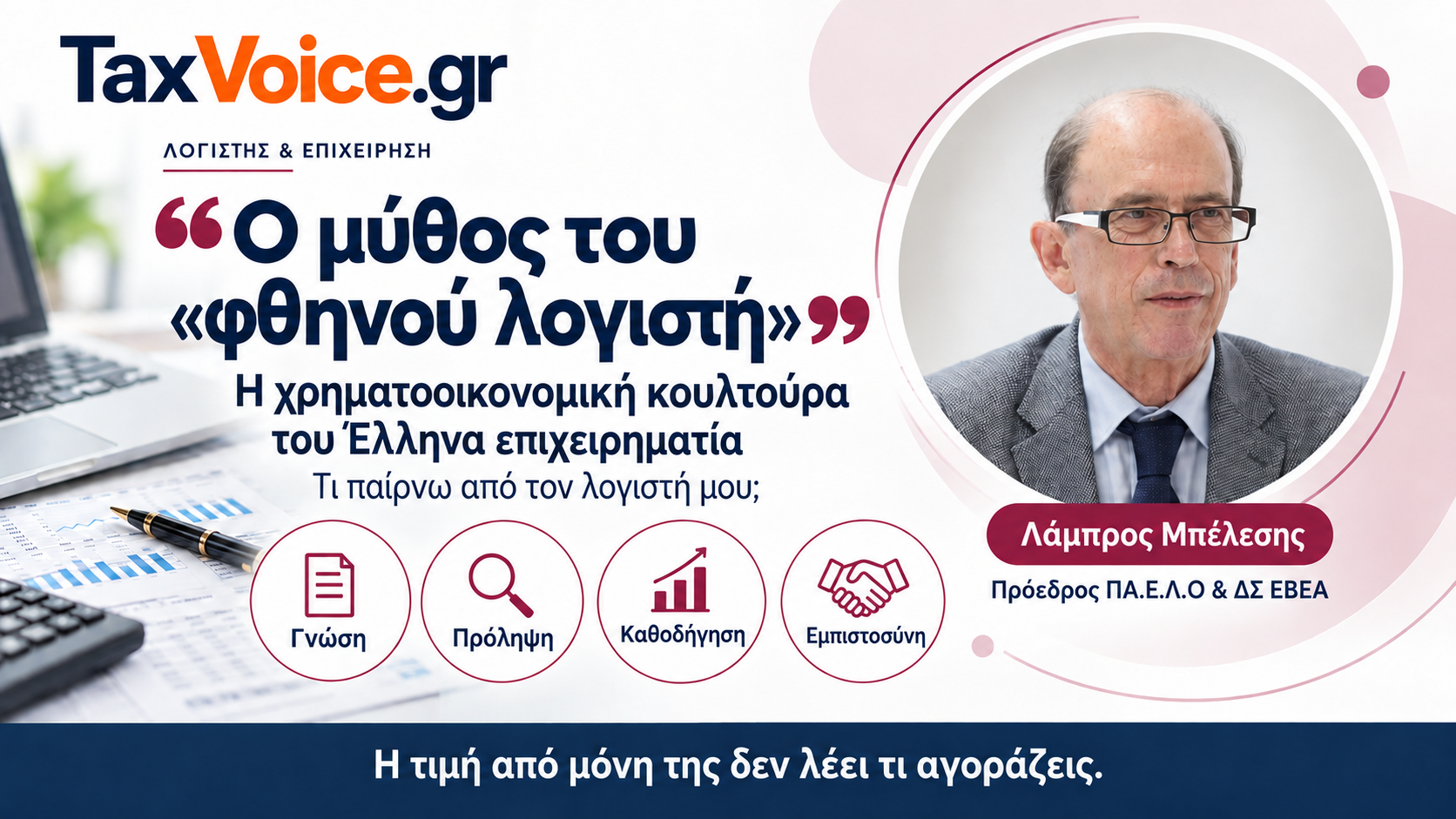 TaxVoice.gr

ΛΟΓΙΣΤΗΣ & ΕΠΙΧΕΙΡΗΣΗ

“Ο μύθος του «φθηνού λογιστή»”

Η χρηματοοικονομική κουλτούρα του Έλληνα επιχειρηματία

Τι παίρνω από τον λογιστή μου;

Γνώση

Πρόληψη

Καθοδήγηση

Εμπιστοσύνη

Λάμπρος Μπέλεσης

Πρόεδρος ΠΑ.Ε.Λ.Ο & ΔΣ ΕΒΕΑ

Η τιμή από μόνη της δεν λέει τι αγοράζεις.